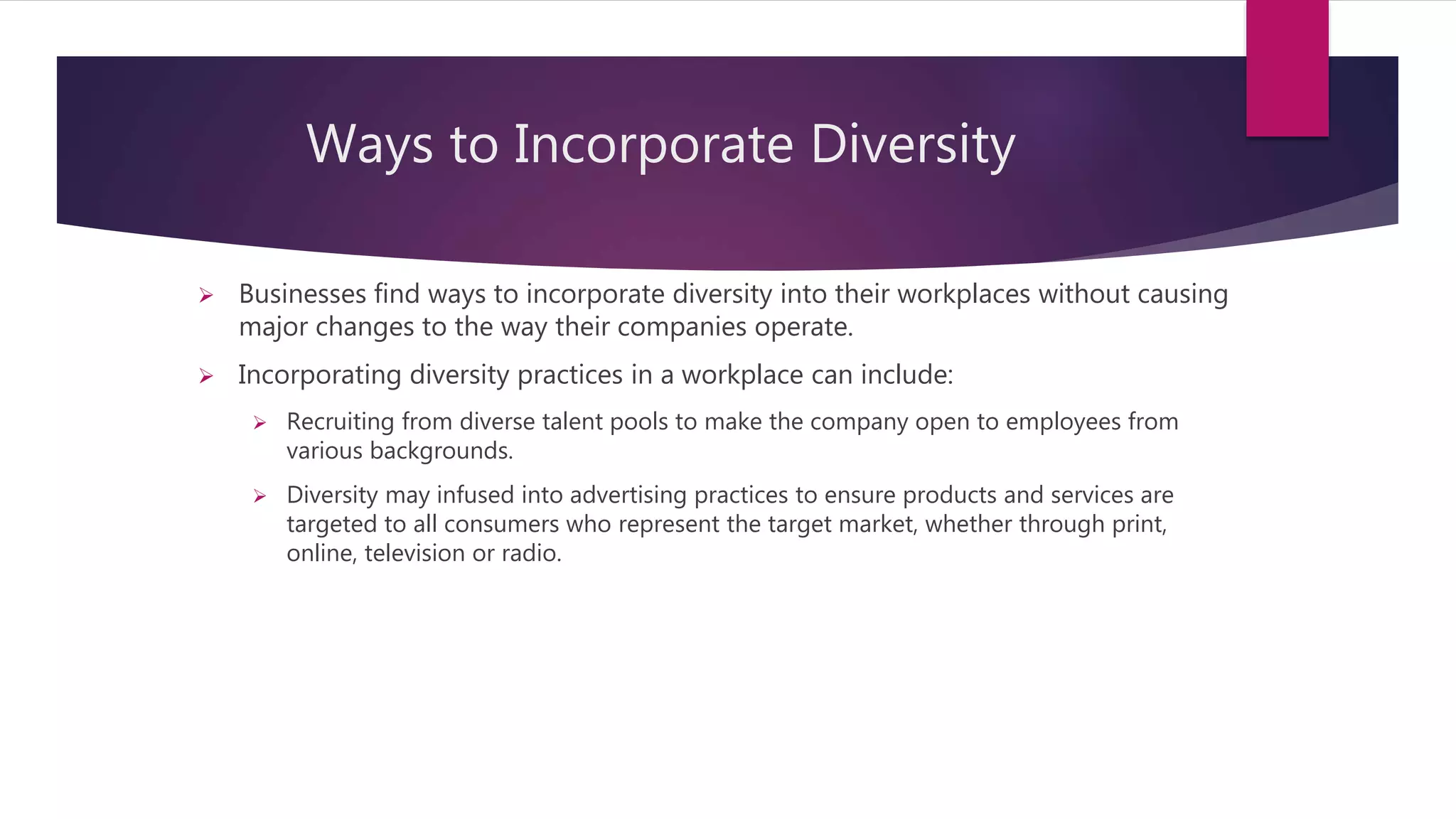 Ways to Incorporate Diversity

➢ Businesses find ways to incorporate diversity into their workplaces without causing major changes to the way their companies operate.

➢ Incorporating diversity practices in a workplace can include:

➢ Recruiting from diverse talent pools to make the company open to employees from various backgrounds.

➢ Diversity may infused into advertising practices to ensure products and services are targeted to all consumers who represent the target market, whether through print, online, television or radio.